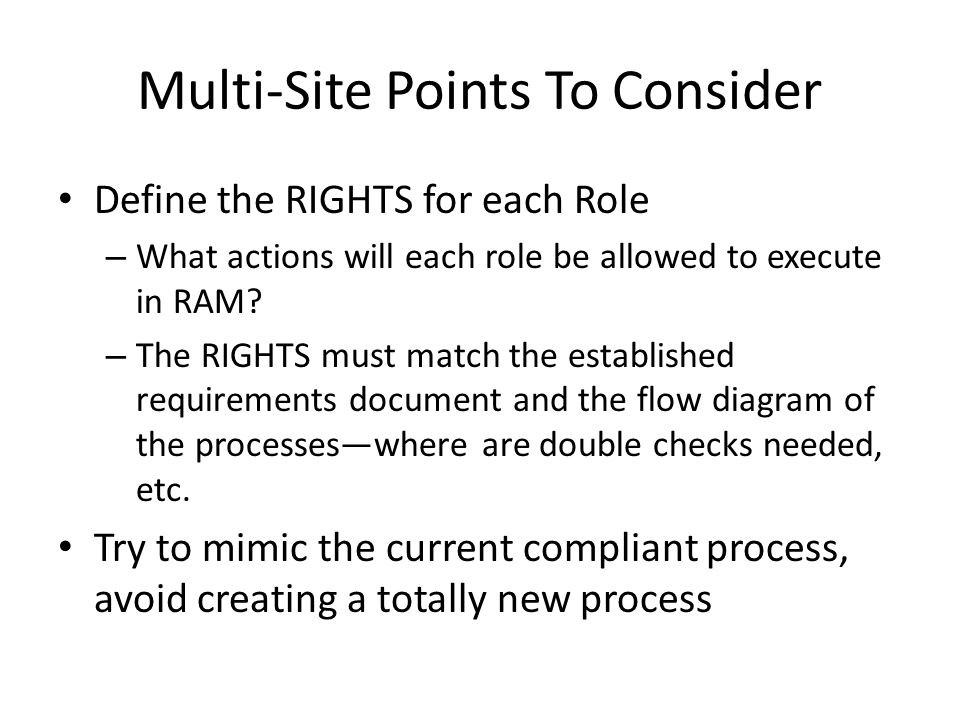 Multi-Site Points To Consider

• Define the RIGHTS for each Role
– What actions will each role be allowed to execute in RAM?
– The RIGHTS must match the established requirements document and the flow diagram of the processes—where are double checks needed, etc.

• Try to mimic the current compliant process, avoid creating a totally new process